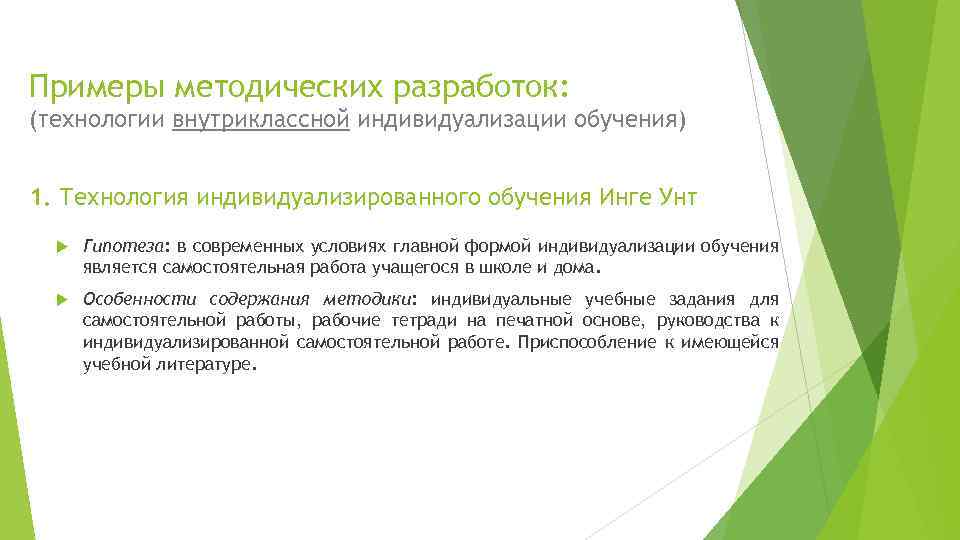 Примеры методических разработок:
(технологии внутриклассной индивидуализации обучения)

1. Технология индивидуализированного обучения Инге Унт

Гипотеза: в современных условиях главной формой индивидуализации обучения является самостоятельная работа учащегося в школе и дома.

Особенности содержания методики: индивидуальные учебные задания для самостоятельной работы, рабочие тетради на печатной основе, руководства к индивидуализированной самостоятельной работе. Приспособление к имеющейся учебной литературе.